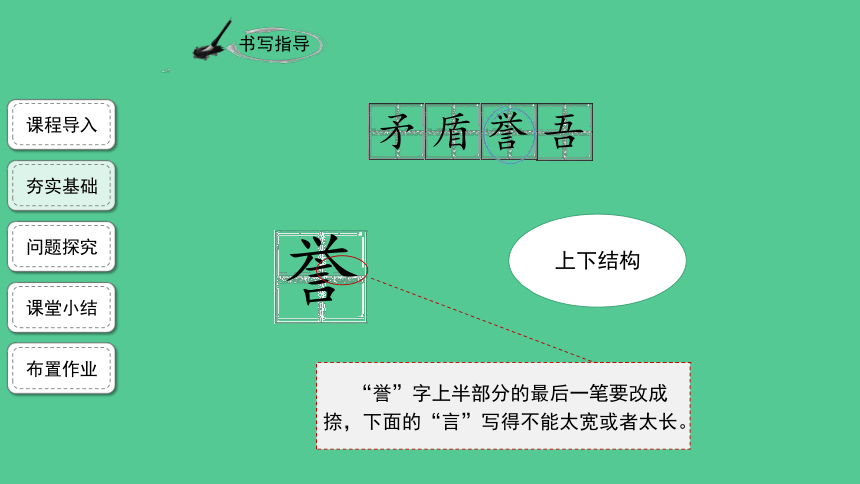 书写指导

课程导入

夯实基础

问题探究

课堂小结

布置作业

矛 盾 誉 吾

誉

上下结构

“誉”字上半部分的最后一笔要改成捺，下面的“言”写得不能太宽或者太长。